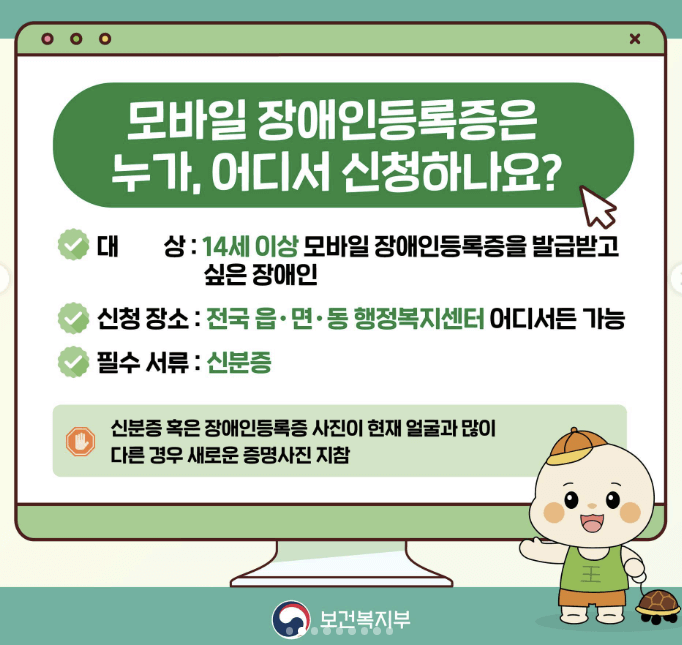 모바일 장애인등록증은
누가, 어디서 신청하나요?

대 상 : 14세 이상 모바일 장애인등록증을 발급받고 싶은 장애인

신청 장소 : 전국 읍·면·동 행정복지센터 어디서든 가능

필수 서류 : 신분증

신분증 혹은 장애인등록증 사진이 현재 얼굴과 많이 다른 경우 새로운 증명사진 지참

王

보건복지부